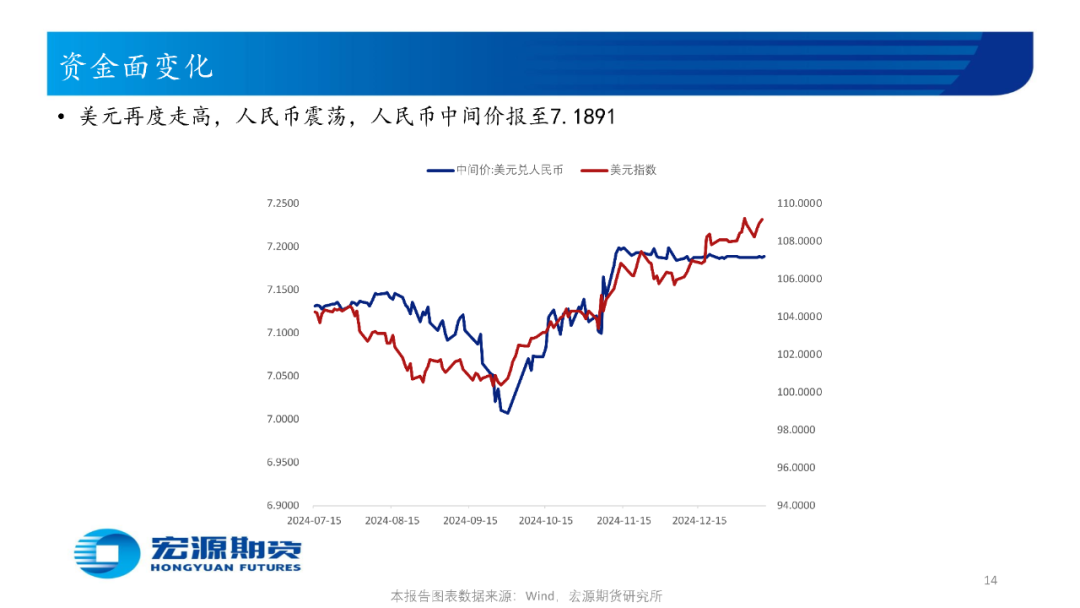 资金面变化

• 美元再度走高，人民币震荡，人民币中间价报至7.1891

中间价:美元兑人民币　美元指数

7.2500
7.2000
7.1500
7.1000
7.0500
7.0000
6.9500
6.9000

110.0000
108.0000
106.0000
104.0000
102.0000
100.0000
98.0000
96.0000
94.0000

2024-07-15　2024-08-15　2024-09-15　2024-10-15　2024-11-15　2024-12-15

宏源期货
HONGYUAN FUTURES

14

本报告图表数据来源：Wind、宏源期货研究所